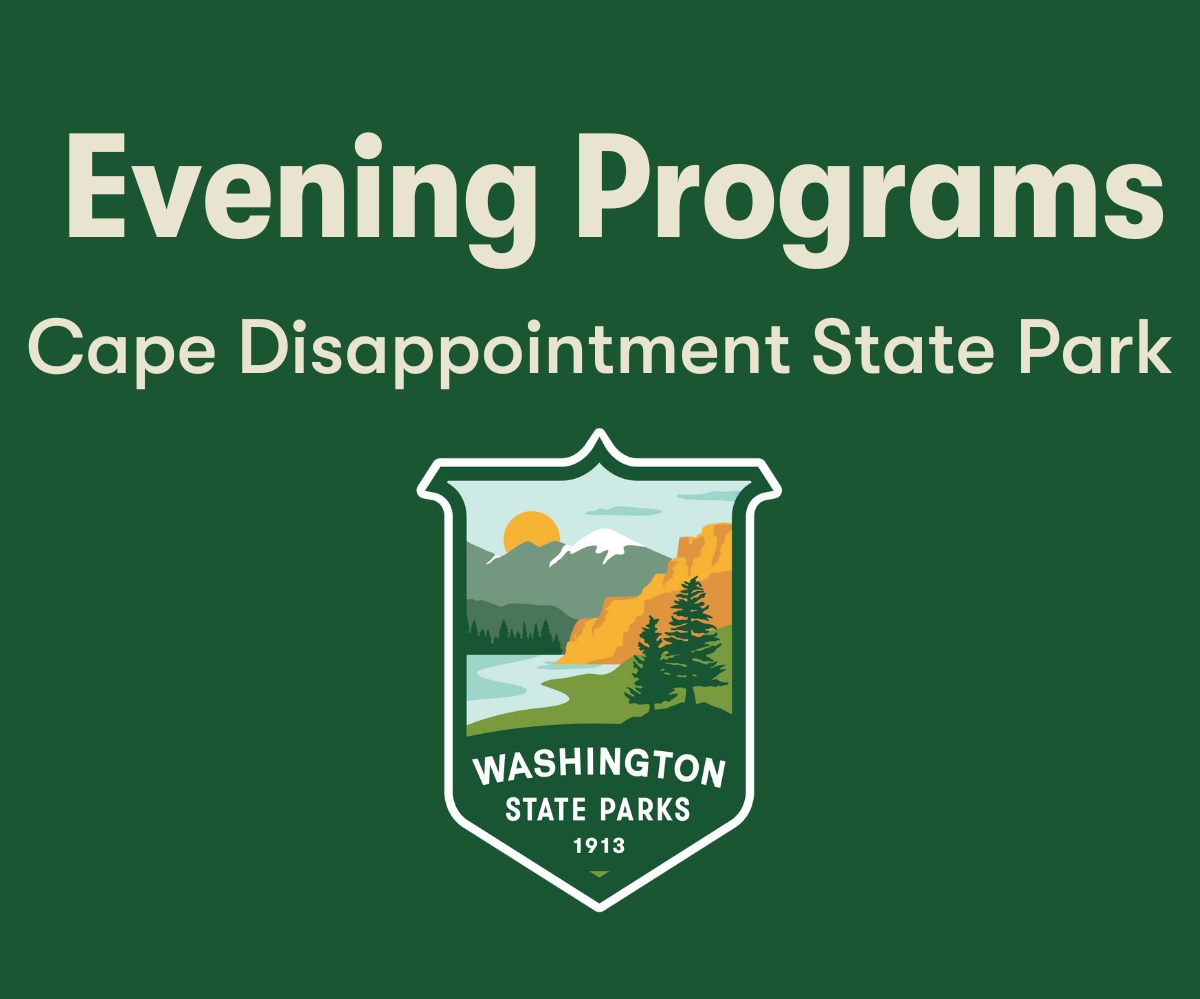 Evening Programs

Cape Disappointment State Park

WASHINGTON
STATE PARKS
1913